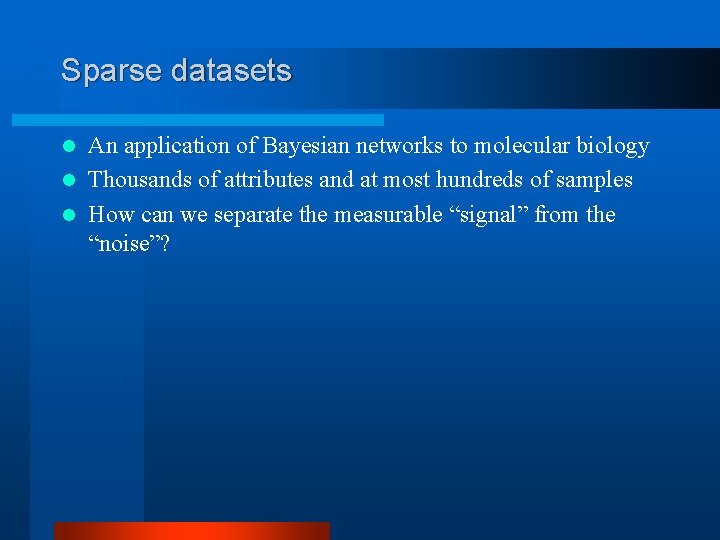 Sparse datasets

- An application of Bayesian networks to molecular biology
- Thousands of attributes and at most hundreds of samples
- How can we separate the measurable “signal” from the “noise”?